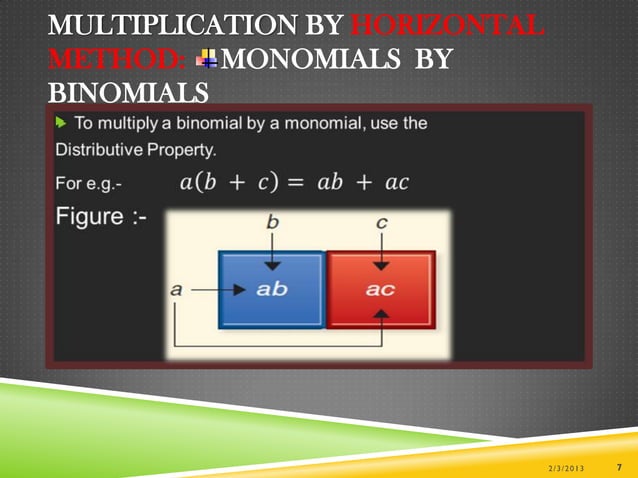 MULTIPLICATION BY HORIZONTAL METHOD: MONOMIALS BY BINOMIALS

To multiply a binomial by a monomial, use the Distributive Property.

For e.g.- $a(b + c) = ab + ac$

Figure :-

b
c
a
ab
ac

2/3/2013
7